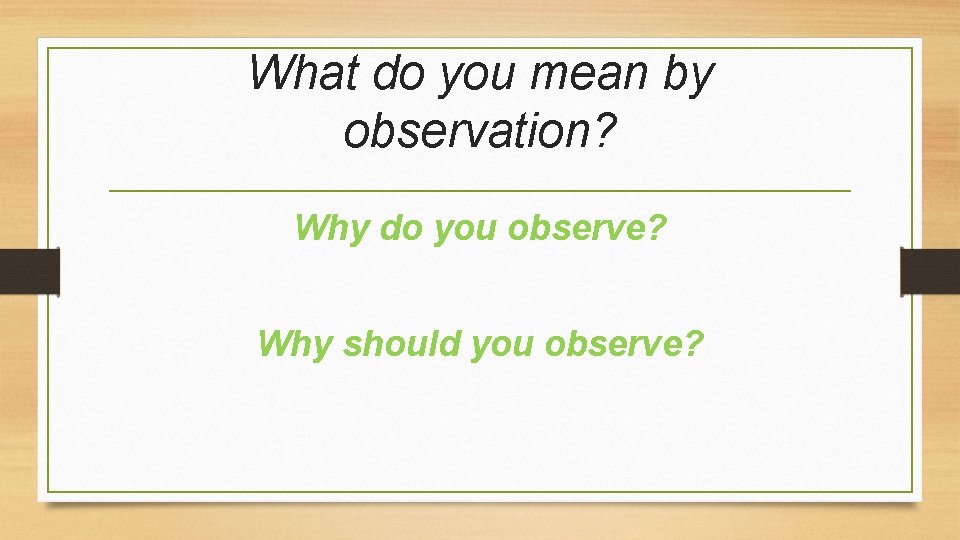 What do you mean by observation?

Why do you observe?

Why should you observe?